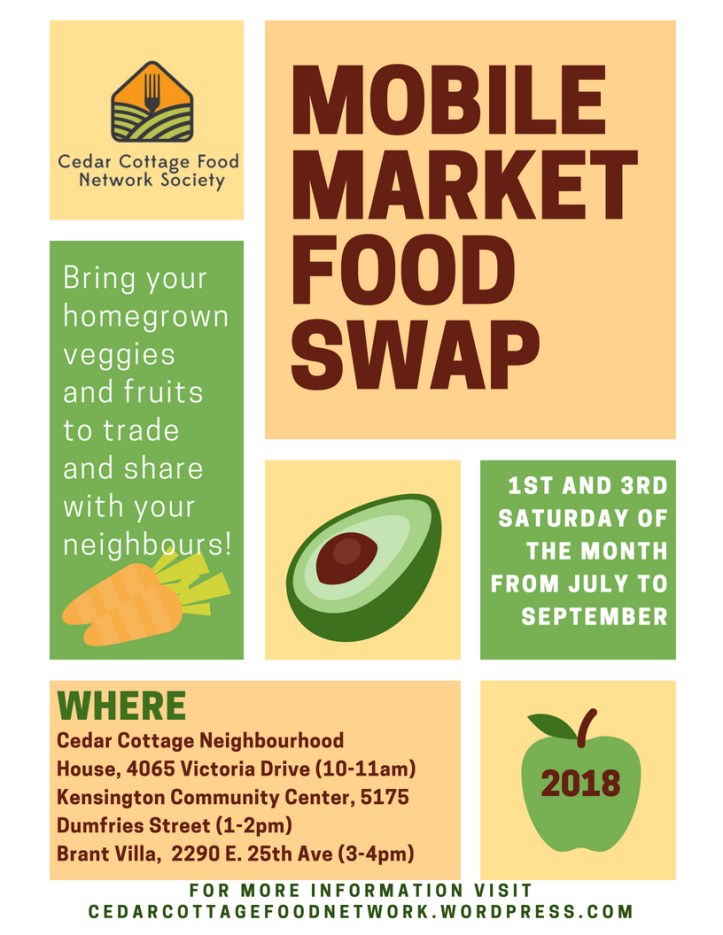 Cedar Cottage Food Network Society

MOBILE MARKET FOOD SWAP

Bring your homegrown veggies and fruits to trade and share with your neighbours!

1ST AND 3RD SATURDAY OF THE MONTH FROM JULY TO SEPTEMBER

WHERE
Cedar Cottage Neighbourhood House, 4065 Victoria Drive (10-11am)
Kensington Community Center, 5175 Dumfries Street (1-2pm)
Brant Villa, 2290 E. 25th Ave (3-4pm)

2018

FOR MORE INFORMATION VISIT
CEDARCOTTAGEFOODNETWORK.WORDPRESS.COM